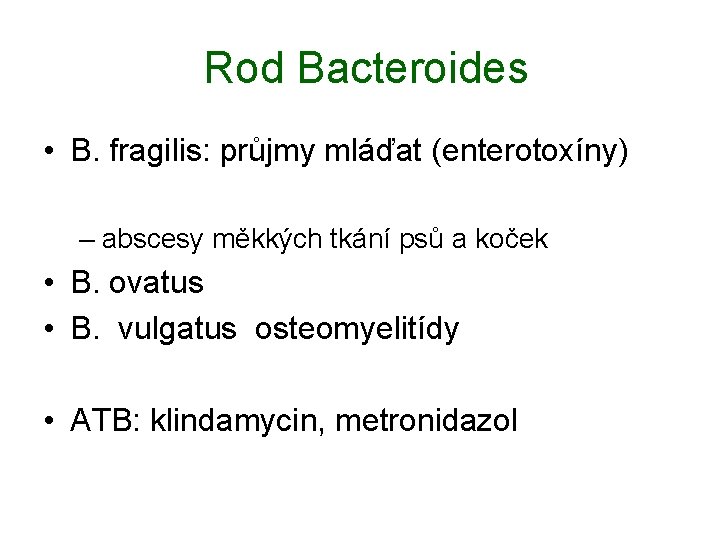 Rod Bacteroides

• B. fragilis: průjmy mláďat (enterotoxíny)

– abscesy měkkých tkání psů a koček

• B. ovatus
• B. vulgatus osteomyelitídy

• ATB: klindamycin, metronidazol